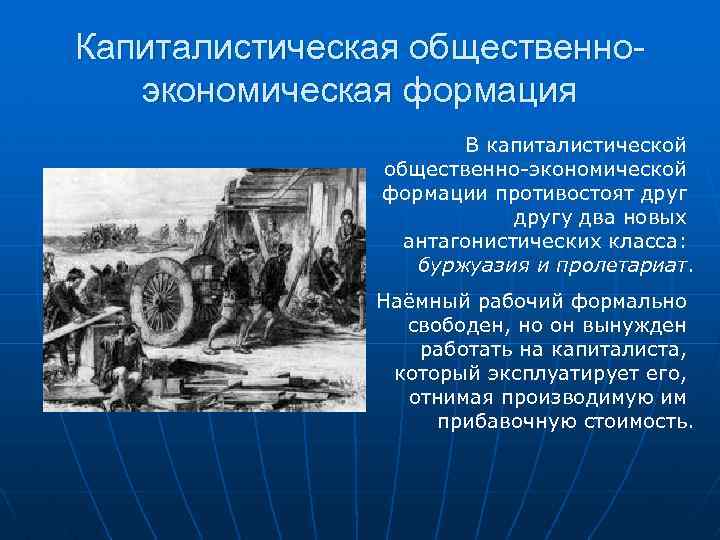 Капиталистическая общественно-экономическая формация

В капиталистической общественно-экономической формации противостоят друг другу два новых антагонистических класса: буржуазия и пролетариат.

Наёмный рабочий формально свободен, но он вынужден работать на капиталиста, который эксплуатирует его, отнимая производимую им прибавочную стоимость.